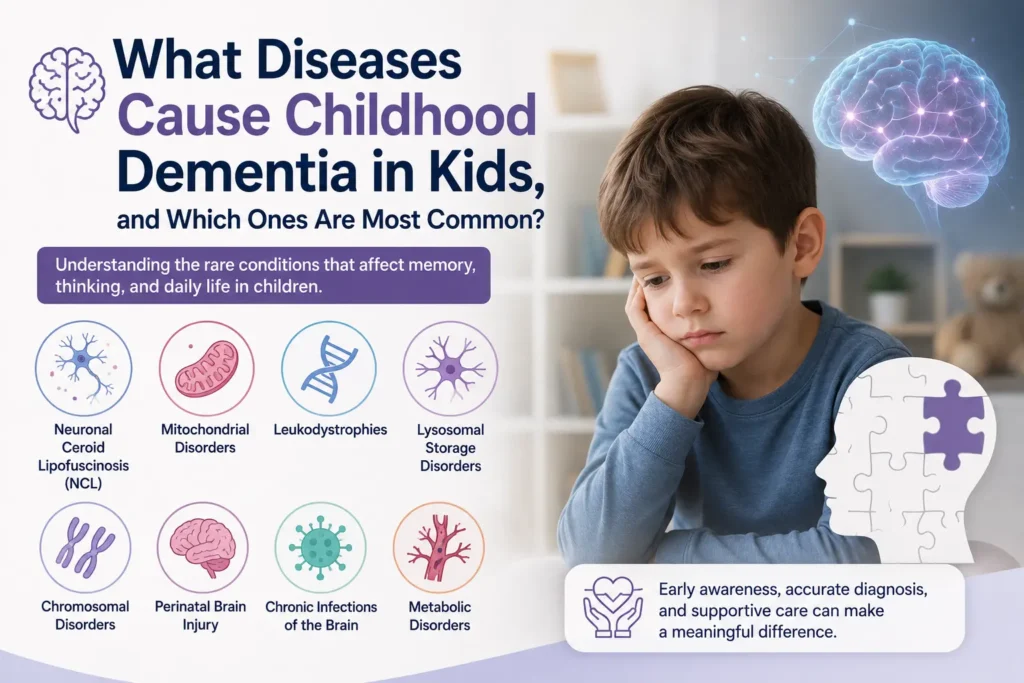 What Diseases Cause Childhood Dementia in Kids, and Which Ones Are Most Common?

Understanding the rare conditions that affect memory, thinking, and daily life in children.

Neuronal Ceroid Lipofuscinosis (NCL)

Mitochondrial Disorders

Leukodystrophies

Lysosomal Storage Disorders

Chromosomal Disorders

Perinatal Brain Injury

Chronic Infections of the Brain

Metabolic Disorders

Early awareness, accurate diagnosis, and supportive care can make a meaningful difference.